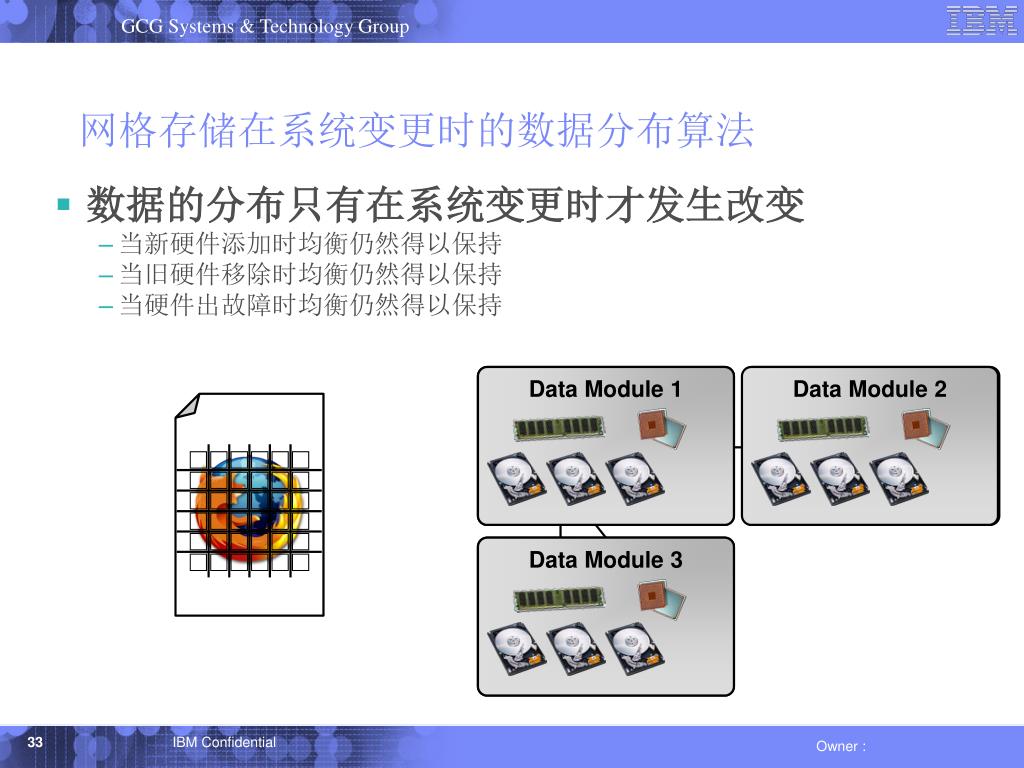 GCG Systems & Technology Group

IBM

网格存储在系统变更时的数据分布算法

▪ 数据的分布只有在系统变更时才发生改变
– 当新硬件添加时均衡仍然得以保持
– 当旧硬件移除时均衡仍然得以保持
– 当硬件出故障时均衡仍然得以保持

Data Module 1

Data Module 2

Data Module 3

33

IBM Confidential

Owner :